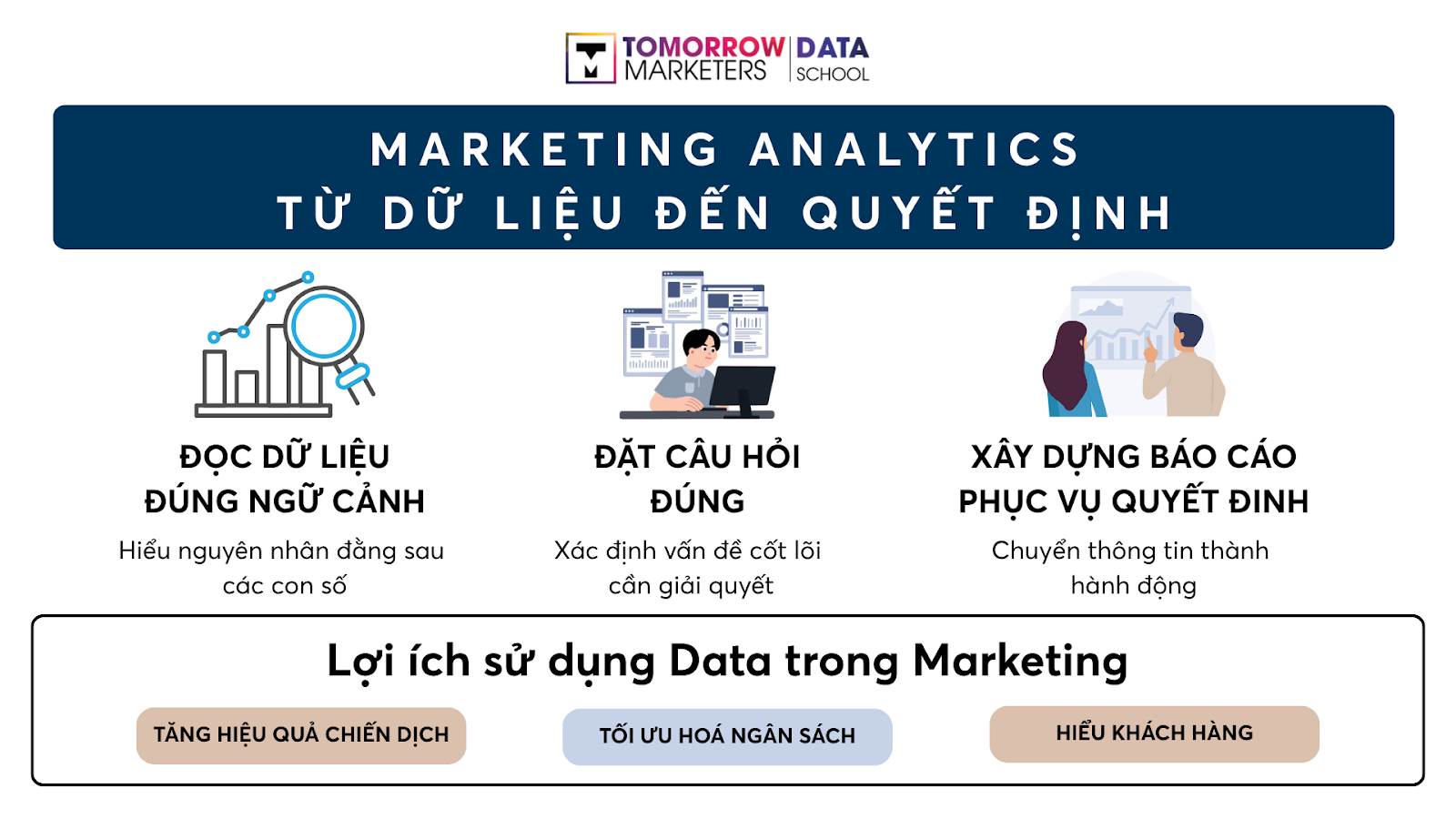 TOMORROW MARKETERS | DATA SCHOOL

MARKETING ANALYTICS
TỪ DỮ LIỆU ĐẾN QUYẾT ĐỊNH

ĐỌC DỮ LIỆU ĐÚNG NGỮ CẢNH
Hiểu nguyên nhân đằng sau các con số

ĐẶT CÂU HỎI ĐÚNG
Xác định vấn đề cốt lõi cần giải quyết

XÂY DỰNG BÁO CÁO PHỤC VỤ QUYẾT ĐINH
Chuyển thông tin thành hành động

Lợi ích sử dụng Data trong Marketing

TĂNG HIỆU QUẢ CHIẾN DỊCH

TỐI ƯU HOÁ NGÂN SÁCH

HIỂU KHÁCH HÀNG